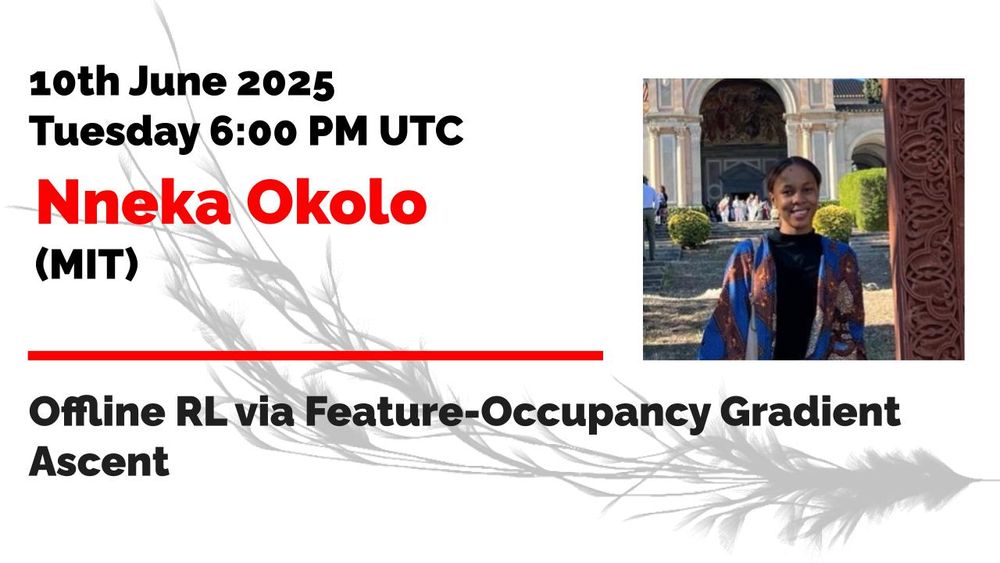 10th June 2025
Tuesday 6:00 PM UTC

Nneka Okolo
(MIT)

Offline RL via Feature-Occupancy Gradient Ascent